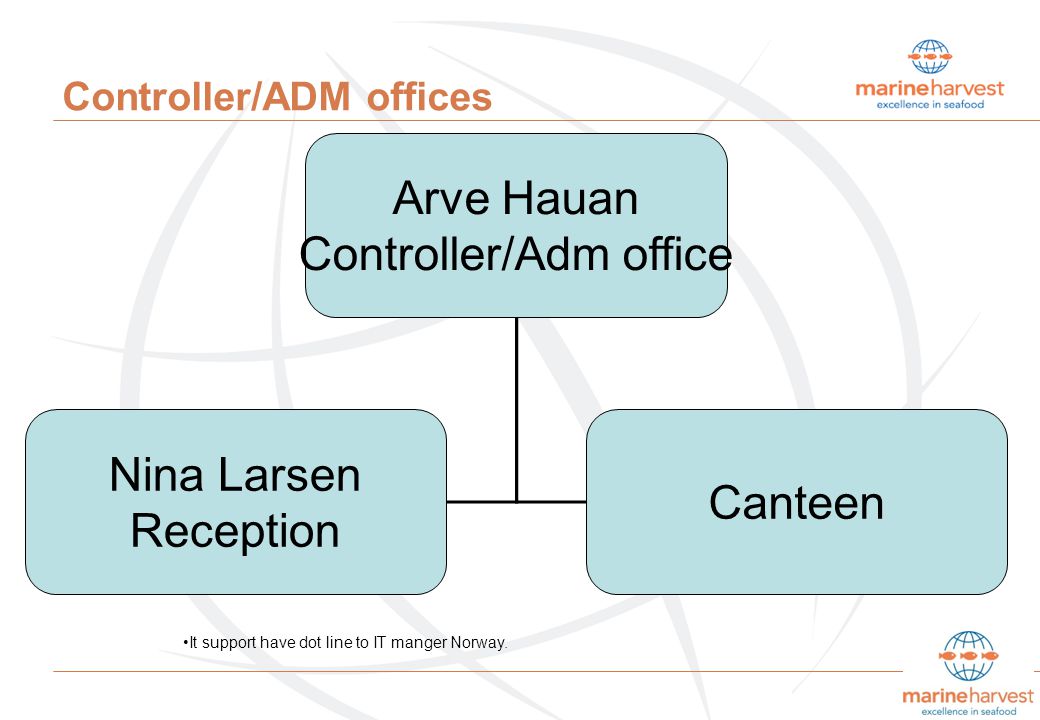 Controller/ADM offices

marineharvest
excellence in seafood

Arve Hauan
Controller/Adm office

Nina Larsen
Reception

Canteen

•It support have dot line to IT manger Norway.

marineharvest
excellence in seafood